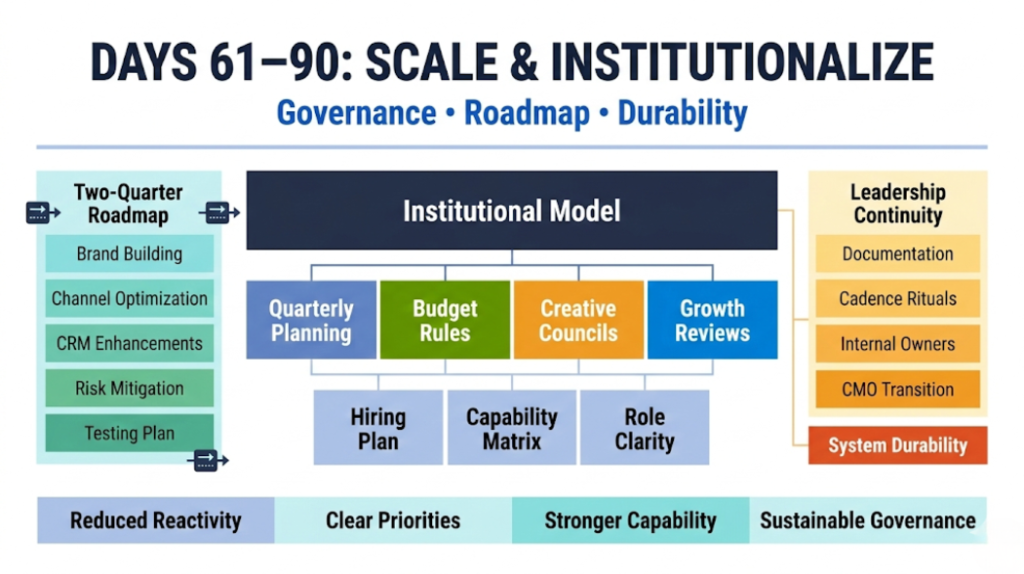 DAYS 61–90: SCALE & INSTITUTIONALIZE

Governance • Roadmap • Durability

Two-Quarter Roadmap

Brand Building

Channel Optimization

CRM Enhancements

Risk Mitigation

Testing Plan

Institutional Model

Quarterly Planning

Budget Rules

Creative Councils

Growth Reviews

Hiring Plan

Capability Matrix

Role Clarity

Leadership Continuity

Documentation

Cadence Rituals

Internal Owners

CMO Transition

System Durability

Reduced Reactivity

Clear Priorities

Stronger Capability

Sustainable Governance